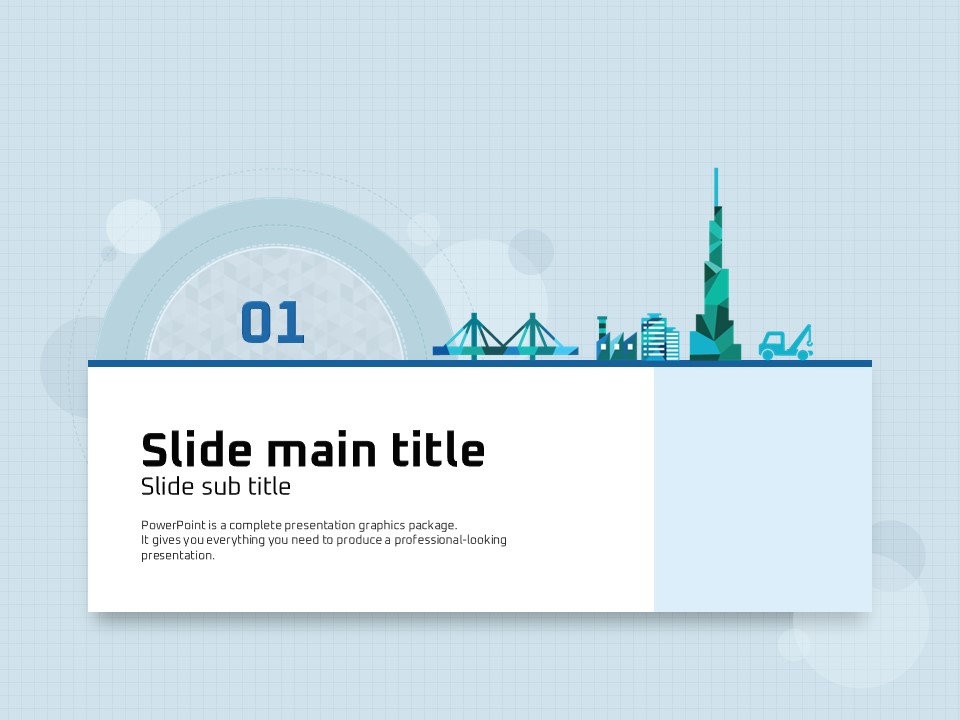 01

Slide main title

Slide sub title

PowerPoint is a complete presentation graphics package.
It gives you everything you need to produce a professional-looking presentation.